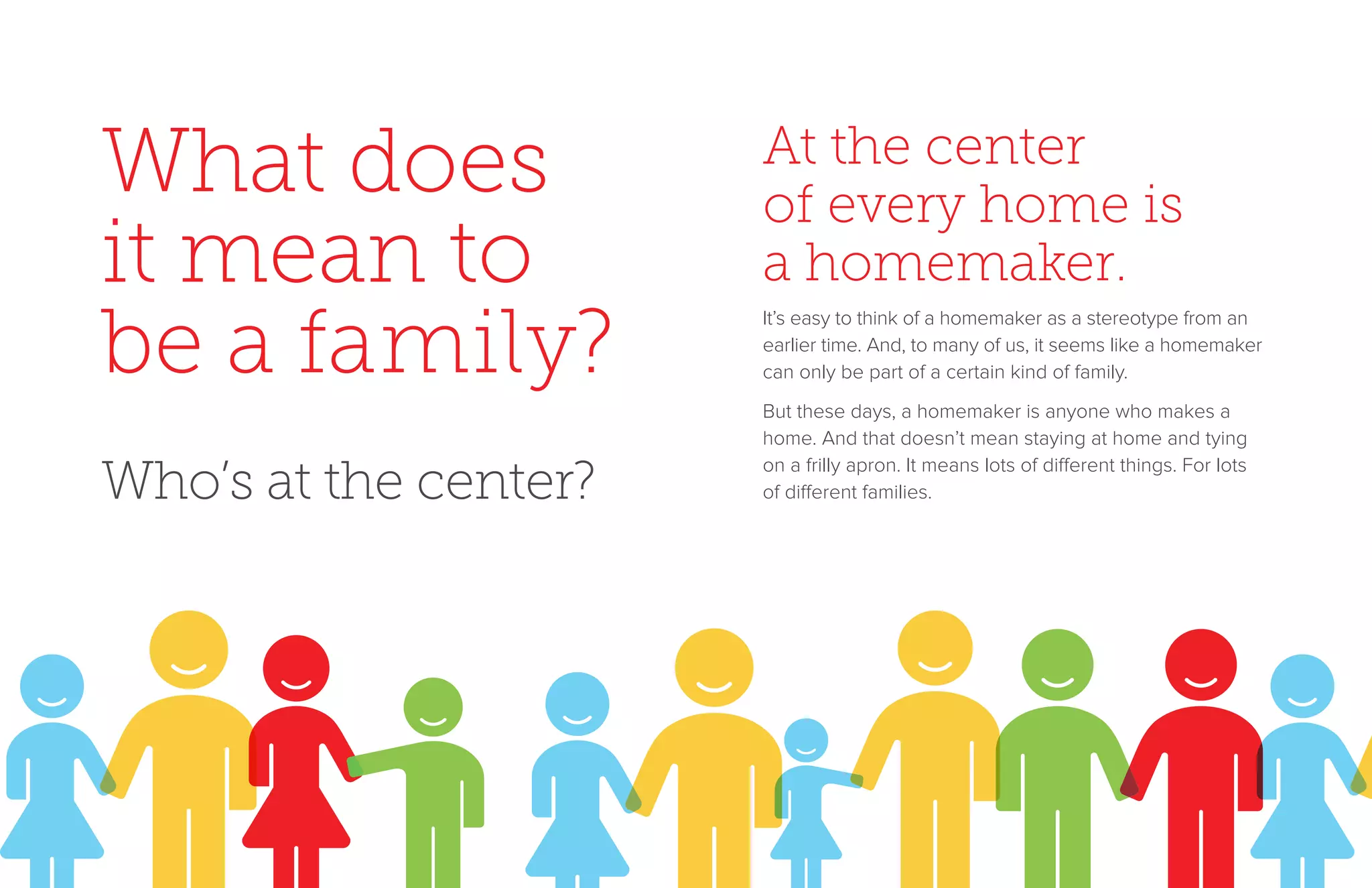 What does it mean to be a family?

Who's at the center?

At the center of every home is a homemaker.

It's easy to think of a homemaker as a stereotype from an earlier time. And, to many of us, it seems like a homemaker can only be part of a certain kind of family.

But these days, a homemaker is anyone who makes a home. And that doesn't mean staying at home and tying on a frilly apron. It means lots of different things. For lots of different families.